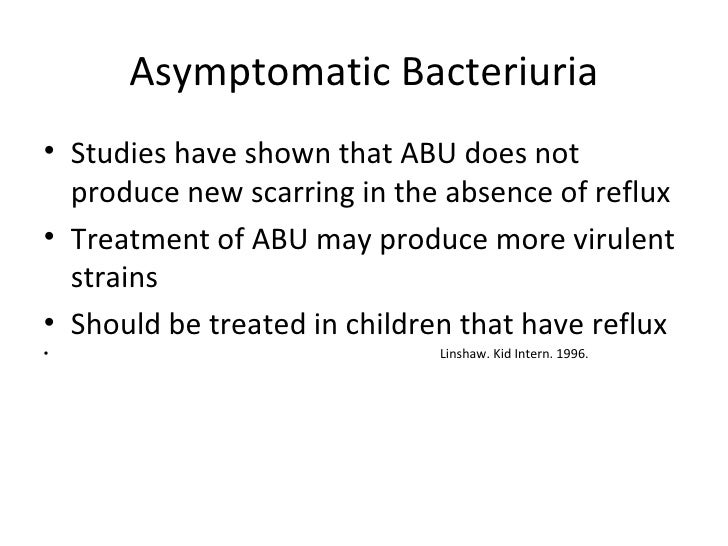 Asymptomatic Bacteriuria

• Studies have shown that ABU does not produce new scarring in the absence of reflux
• Treatment of ABU may produce more virulent strains
• Should be treated in children that have reflux
• Linshaw. Kid Intern. 1996.